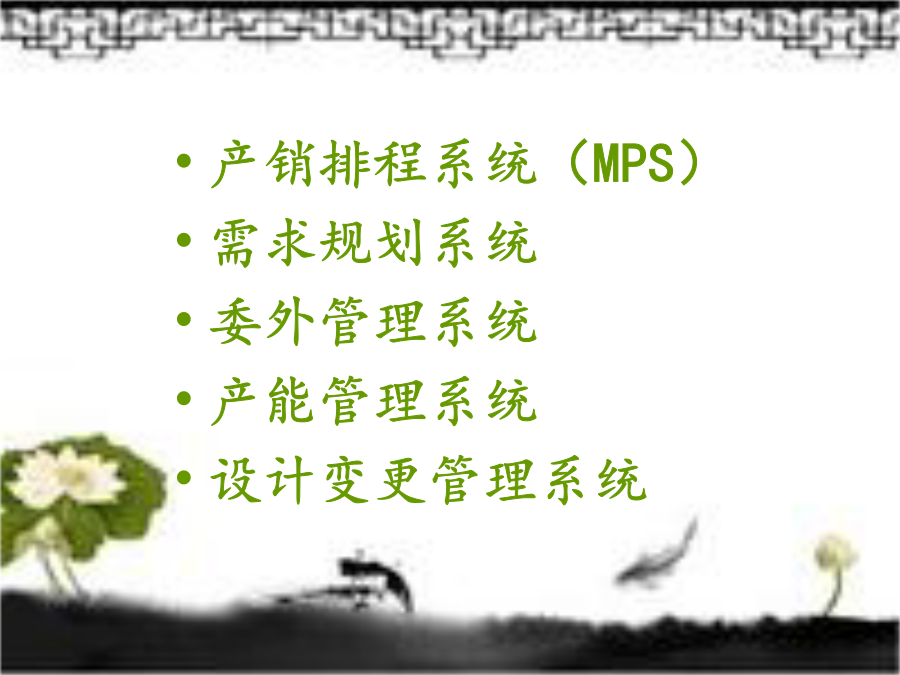 • 产销排程系统（MPS）
• 需求规划系统
• 委外管理系统
• 产能管理系统
• 设计变更管理系统